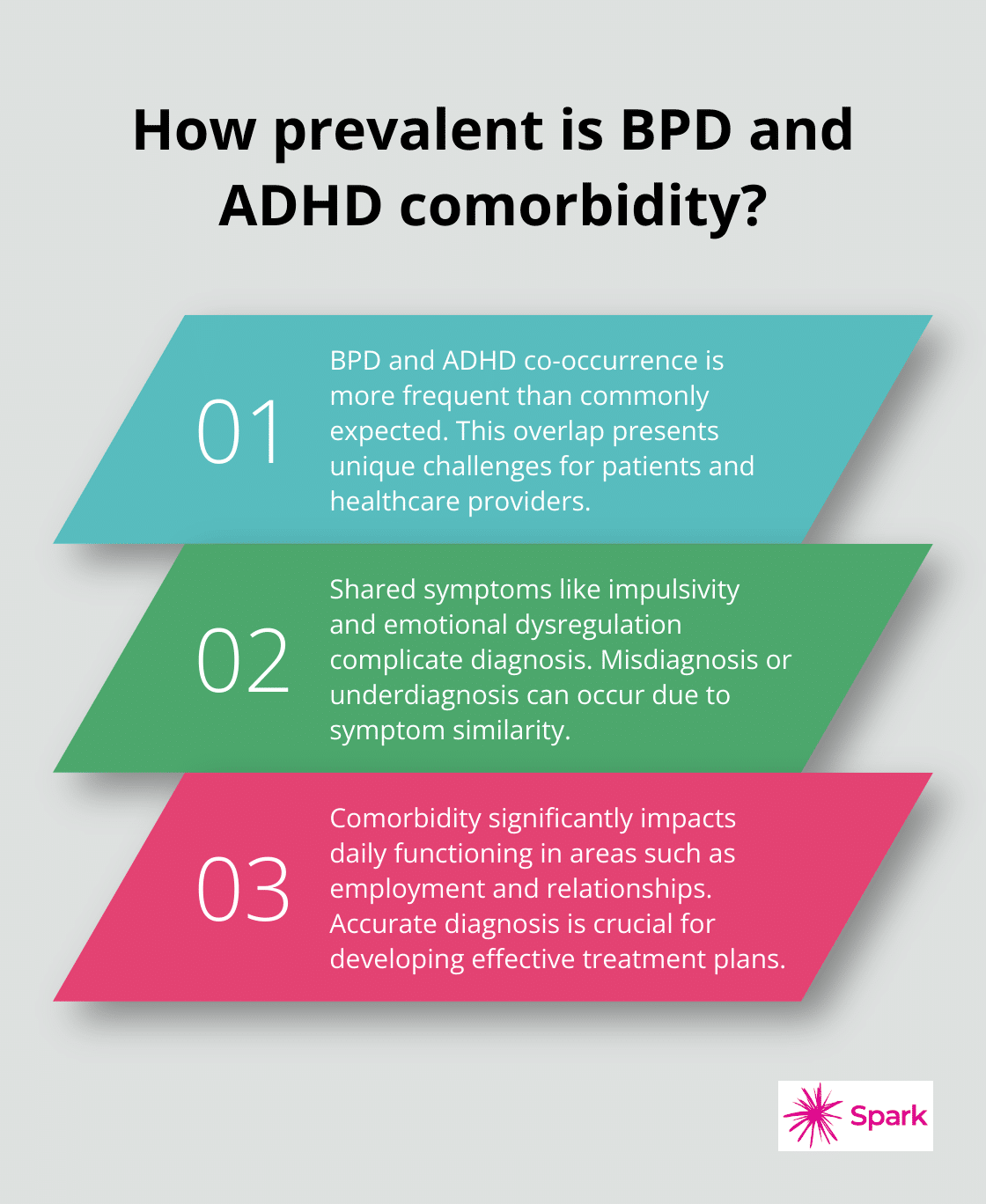 How prevalent is BPD and ADHD comorbidity?

01

BPD and ADHD co-occurrence is more frequent than commonly expected. This overlap presents unique challenges for patients and healthcare providers.

02

Shared symptoms like impulsivity and emotional dysregulation complicate diagnosis. Misdiagnosis or underdiagnosis can occur due to symptom similarity.

03

Comorbidity significantly impacts daily functioning in areas such as employment and relationships. Accurate diagnosis is crucial for developing effective treatment plans.

Spark